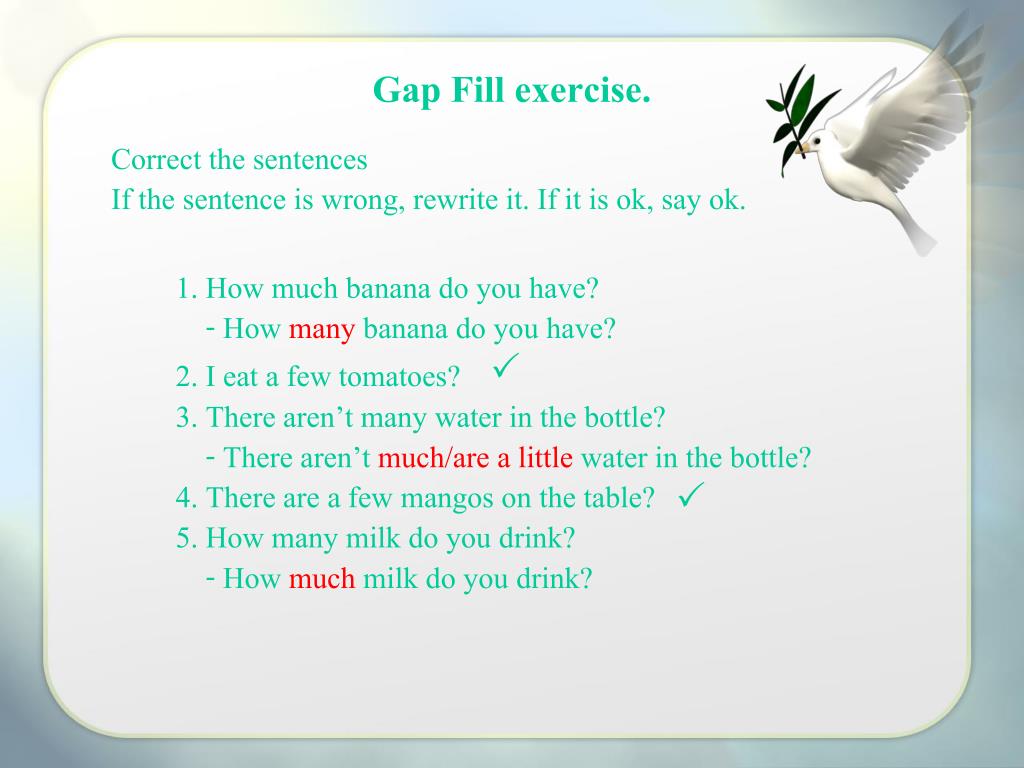 Gap Fill exercise.

Correct the sentences
If the sentence is wrong, rewrite it. If it is ok, say ok.

1. How much banana do you have?
- How many banana do you have?
2. I eat a few tomatoes? ✓
3. There aren't many water in the bottle?
- There aren't much/are a little water in the bottle?
4. There are a few mangos on the table? ✓
5. How many milk do you drink?
- How much milk do you drink?